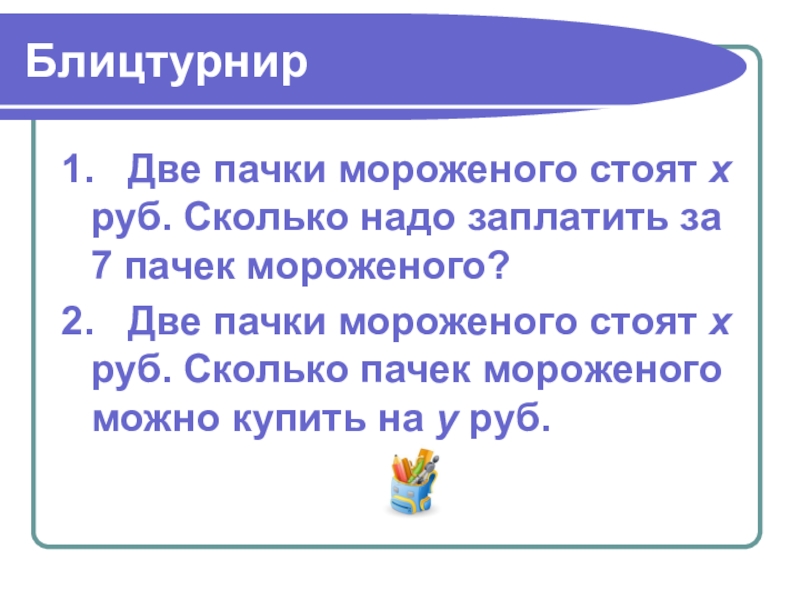 Блицтурнир

1. Две пачки мороженого стоят $x$ руб. Сколько надо заплатить за 7 пачек мороженого?

2. Две пачки мороженого стоят $x$ руб. Сколько пачек мороженого можно купить на $y$ руб.